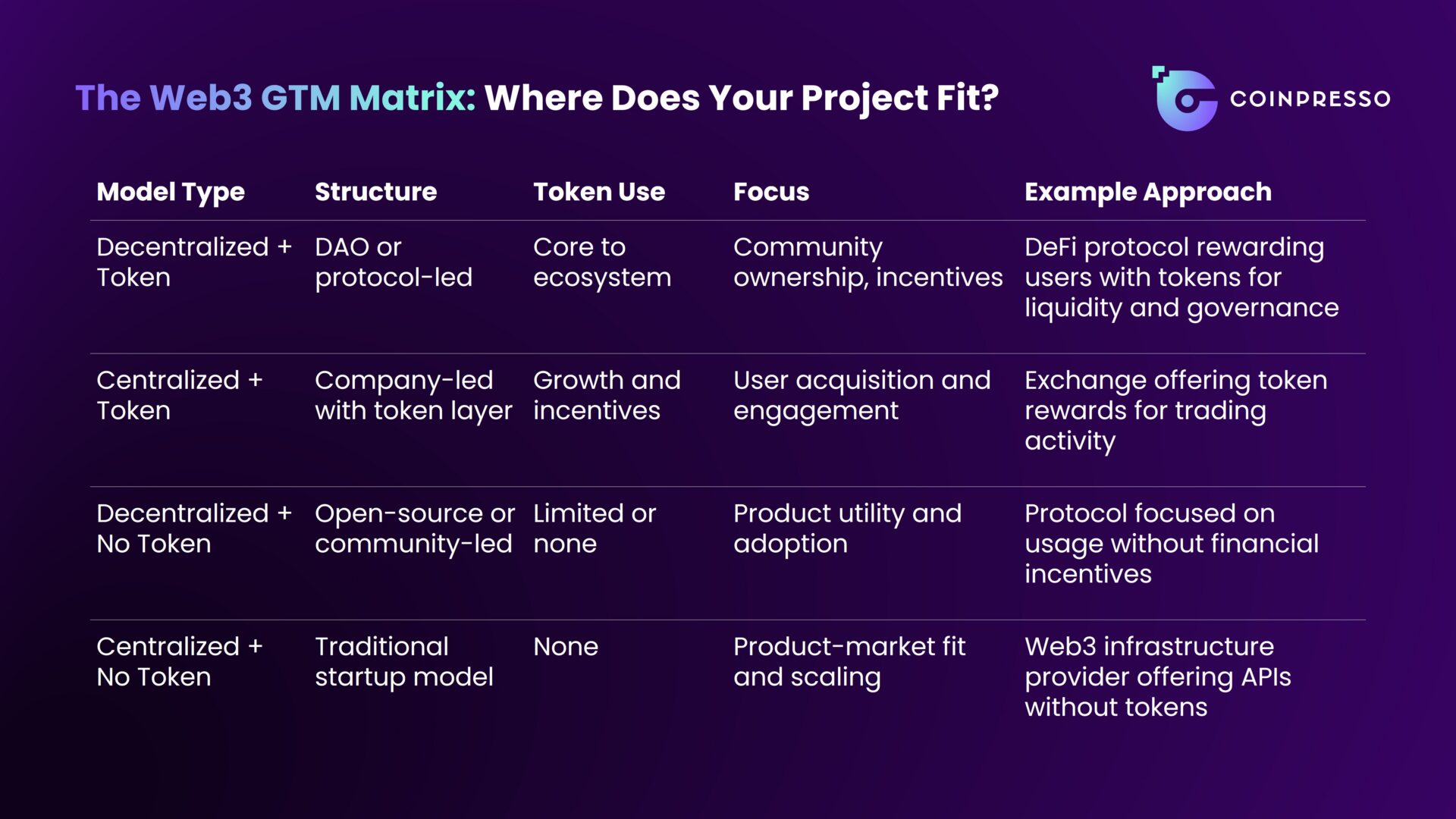 The Web3 GTM Matrix: Where Does Your Project Fit?

COINPRESSO

| Model Type | Structure | Token Use | Focus | Example Approach |
|---|---|---|---|---|
| Decentralized + Token | DAO or protocol-led | Core to ecosystem | Community ownership, incentives | DeFi protocol rewarding users with tokens for liquidity and governance |
| Centralized + Token | Company-led with token layer | Growth and incentives | User acquisition and engagement | Exchange offering token rewards for trading activity |
| Decentralized + No Token | Open-source or community-led | Limited or none | Product utility and adoption | Protocol focused on usage without financial incentives |
| Centralized + No Token | Traditional startup model | None | Product-market fit and scaling | Web3 infrastructure provider offering APIs without tokens |